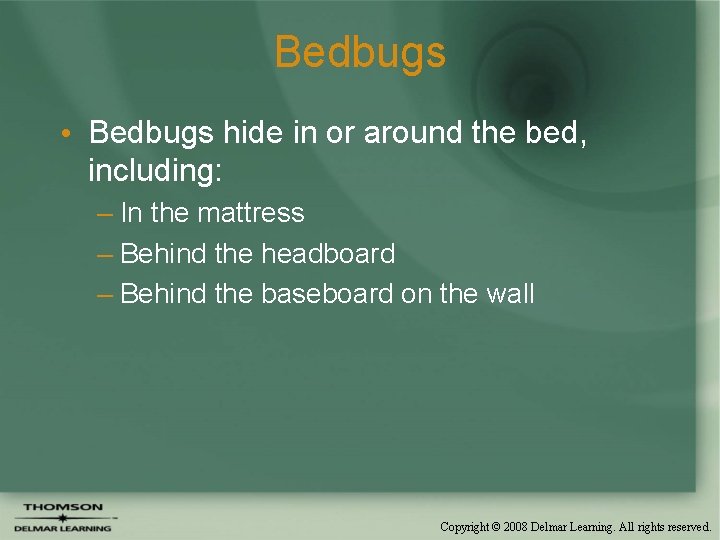 Bedbugs

• Bedbugs hide in or around the bed, including:
– In the mattress
– Behind the headboard
– Behind the baseboard on the wall

THOMSON
DELMAR LEARNING

Copyright © 2008 Delmar Learning. All rights reserved.